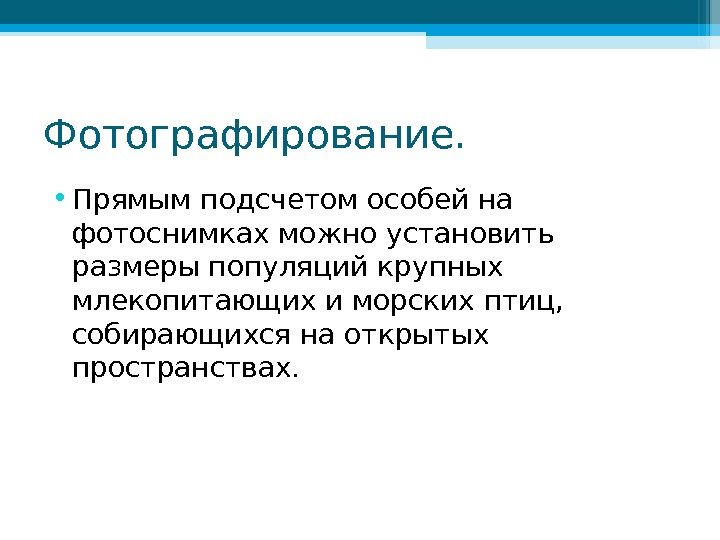 Фотографирование.

• Прямым подсчетом особей на фотоснимках можно установить размеры популяций крупных млекопитающих и морских птиц, собирающихся на открытых пространствах.